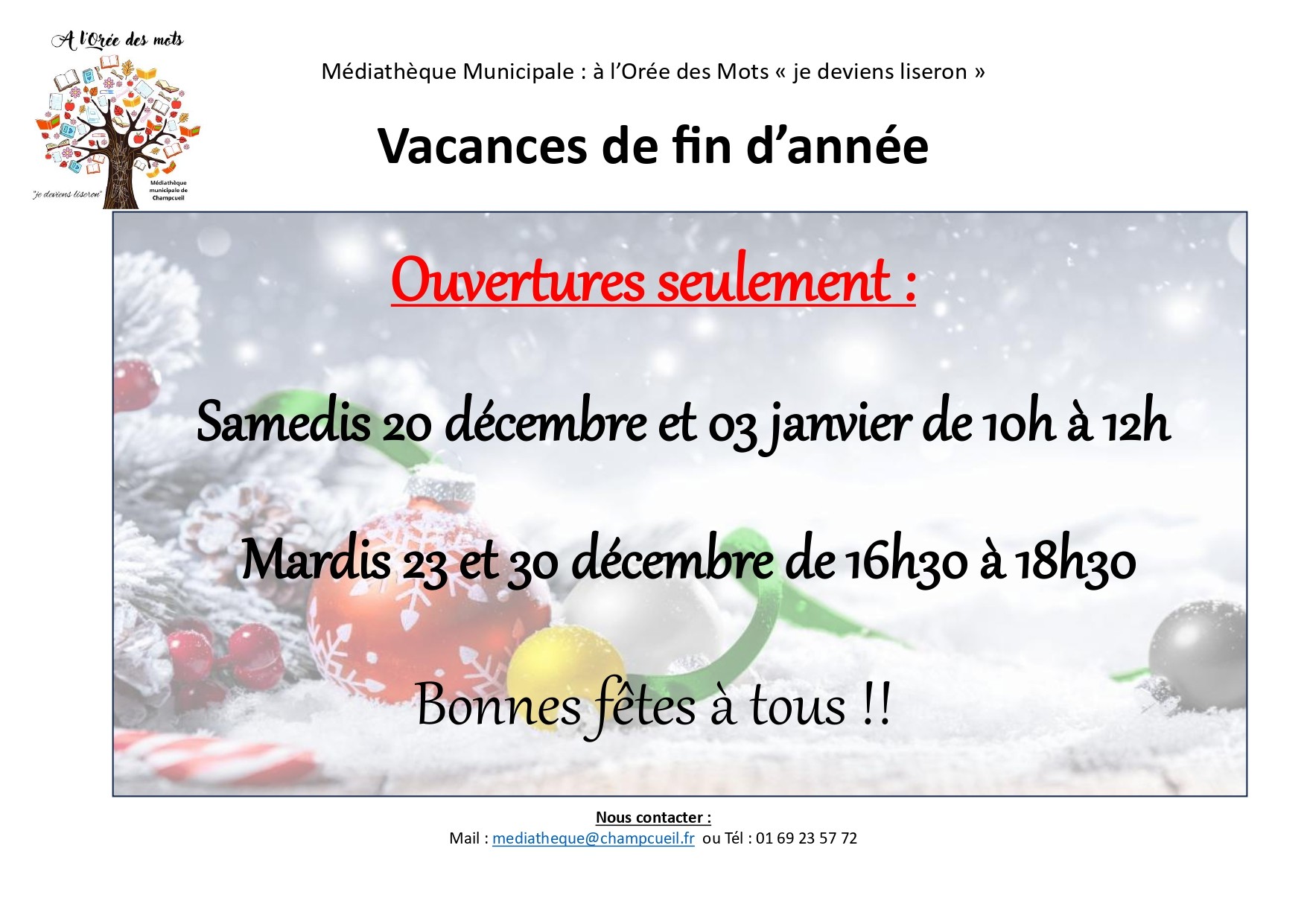 A l'Orée des mots

"je deviens liseron"

Médiathèque municipale de Champcueil

Médiathèque Municipale : à l'Orée des Mots « je deviens liseron »

Vacances de fin d'année

Ouvertures seulement :

Samedis 20 décembre et 03 janvier de 10h à 12h

Mardis 23 et 30 décembre de 16h30 à 18h30

Bonnes fêtes à tous !!

Nous contacter :
Mail : mediatheque@champcueil.fr ou Tél : 01 69 23 57 72